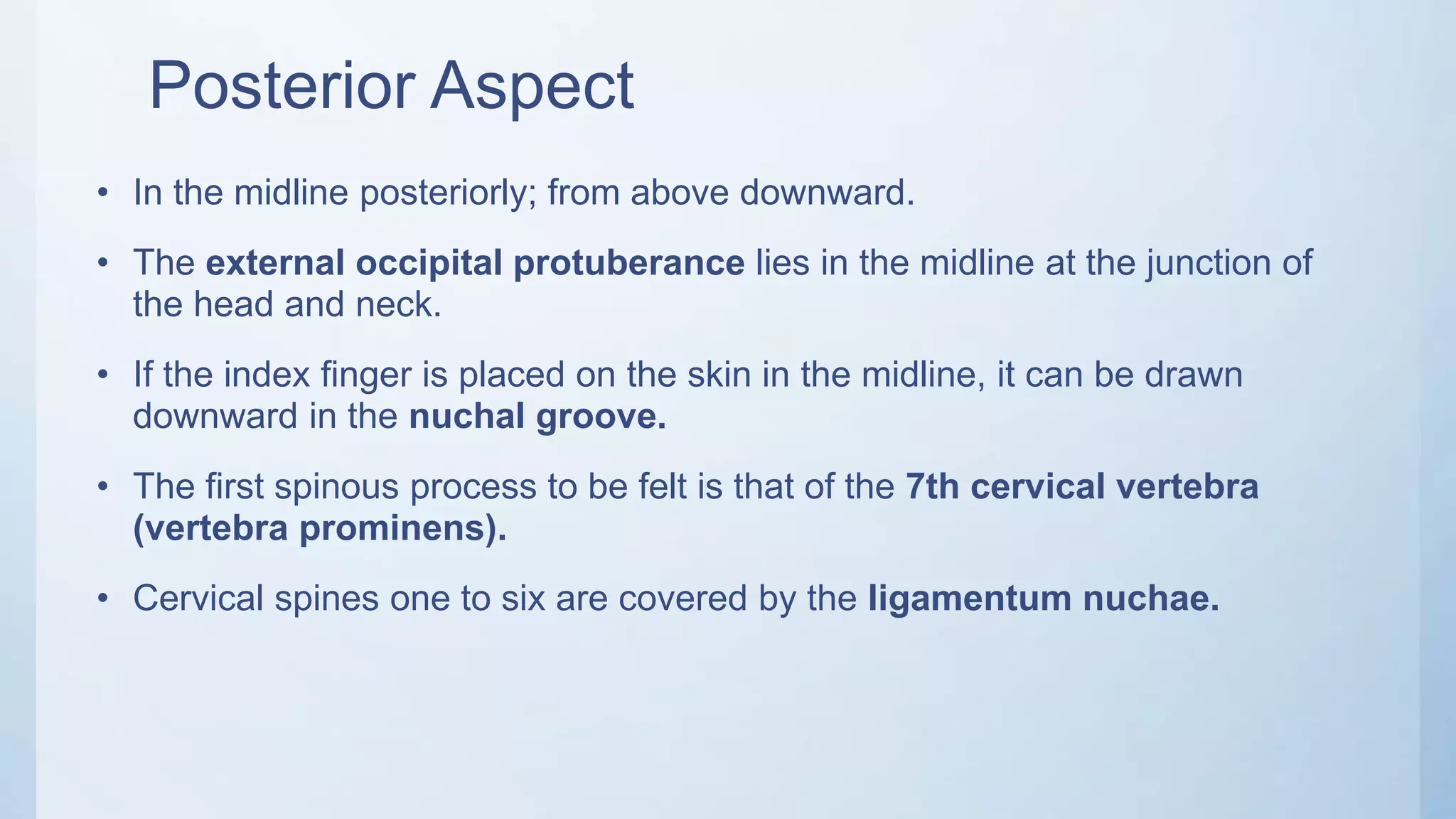 Posterior Aspect

• In the midline posteriorly; from above downward.

• The external occipital protuberance lies in the midline at the junction of the head and neck.

• If the index finger is placed on the skin in the midline, it can be drawn downward in the nuchal groove.

• The first spinous process to be felt is that of the 7th cervical vertebra (vertebra prominens).

• Cervical spines one to six are covered by the ligamentum nuchae.